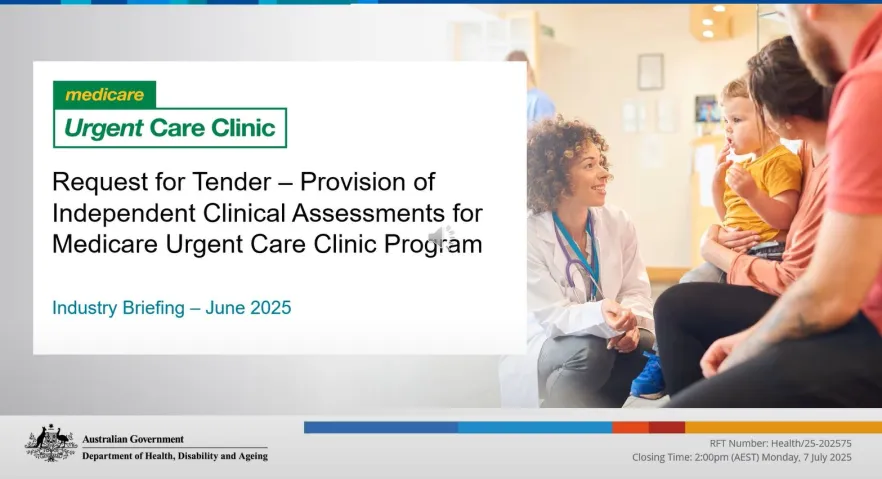 medicare
Urgent Care Clinic

Request for Tender – Provision of Independent Clinical Assessments for Medicare Urgent Care Clinic Program

Industry Briefing – June 2025

Australian Government
Department of Health, Disability and Ageing

RFT Number: Health/25-202575
Closing Time: 2:00pm (AEST) Monday, 7 July 2025